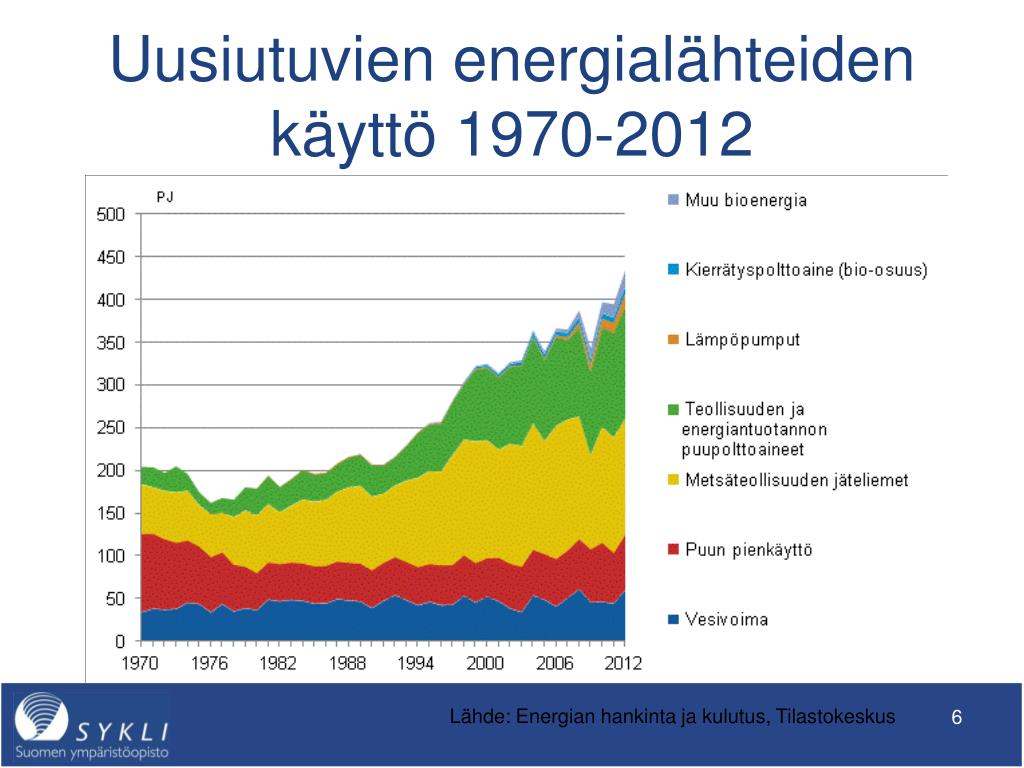 Uusiutuvien energialähteiden käyttö 1970-2012

PJ

500
450
400
350
300
250
200
150
100
50
0

1970 1976 1982 1988 1994 2000 2006 2012

Muu bioenergia

Kierrätyspolttoaine (bio-osuus)

Lämpöpumput

Teollisuuden ja energiantuotannon puupolttoaineet

Metsäteollisuuden jäteliemet

Puun pienkäyttö

Vesivoima

SYKLI
Suomen ympäristöopisto

Lähde: Energian hankinta ja kulutus, Tilastokeskus

6